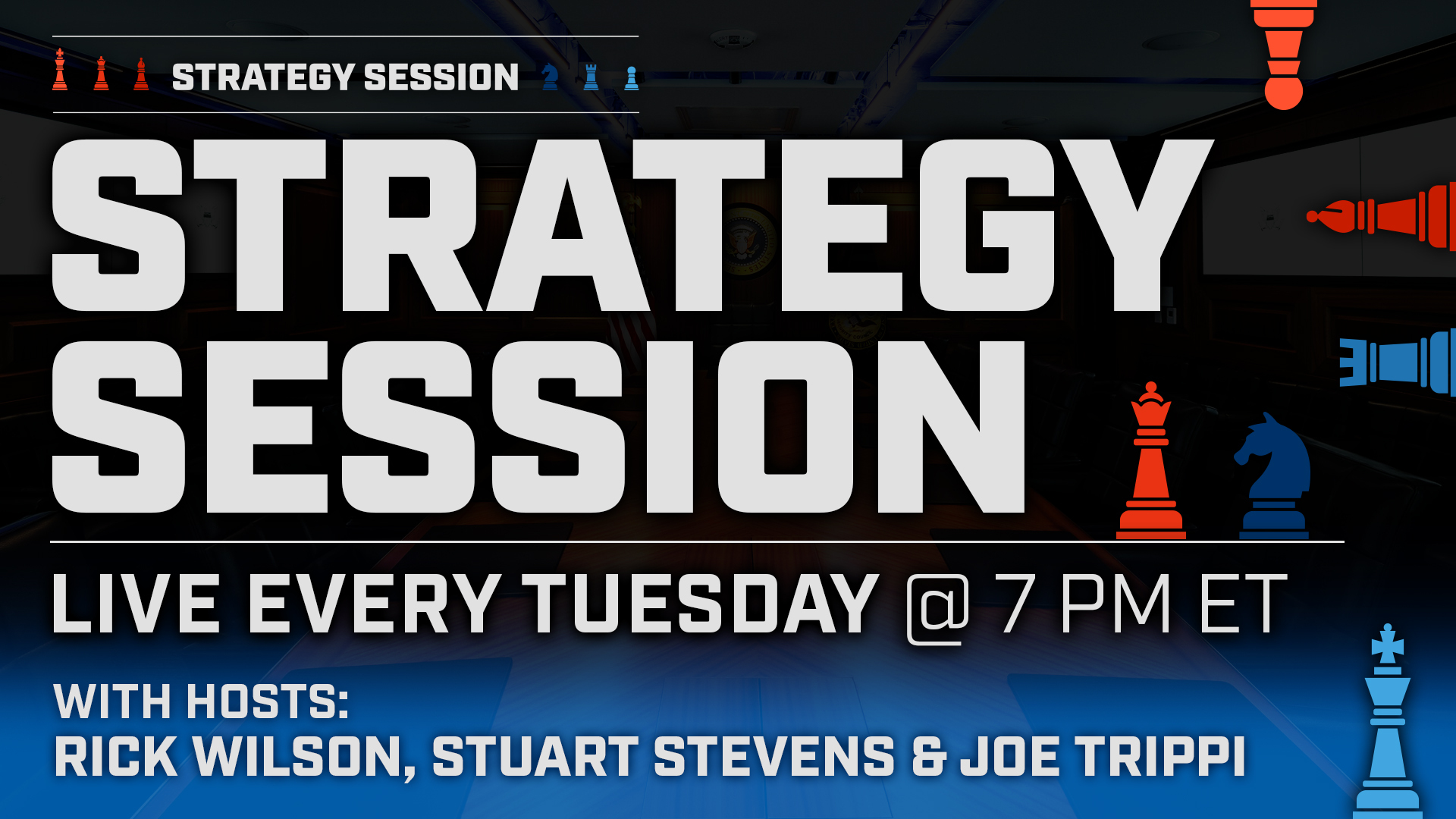 STRATEGY SESSION

STRATEGY SESSION

LIVE EVERY TUESDAY @ 7 PM ET

WITH HOSTS:
RICK WILSON, STUART STEVENS & JOE TRIPPI